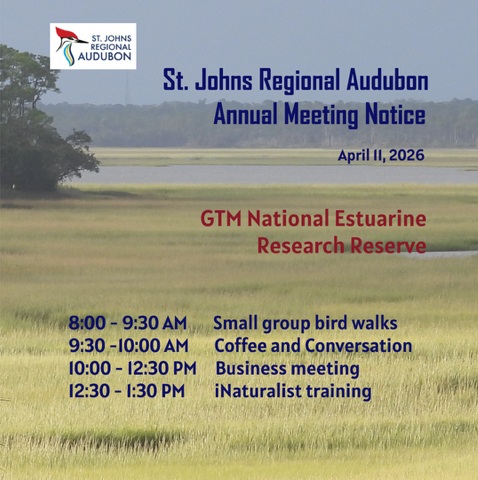 ST. JOHNS REGIONAL AUDUBON

St. Johns Regional Audubon Annual Meeting Notice

April 11, 2026

GTM National Estuarine Research Reserve

8:00 - 9:30 AM Small group bird walks
9:30 -10:00 AM Coffee and Conversation
10:00 - 12:30 PM Business meeting
12:30 - 1:30 PM iNaturalist training